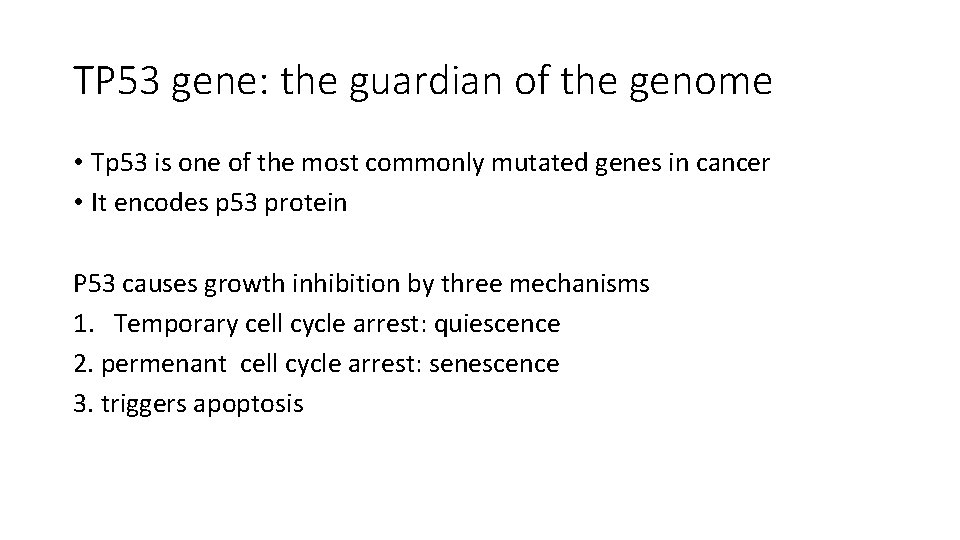 TP53 gene: the guardian of the genome

• Tp53 is one of the most commonly mutated genes in cancer
• It encodes p53 protein

P53 causes growth inhibition by three mechanisms
1. Temporary cell cycle arrest: quiescence
2. permenant cell cycle arrest: senescence
3. triggers apoptosis